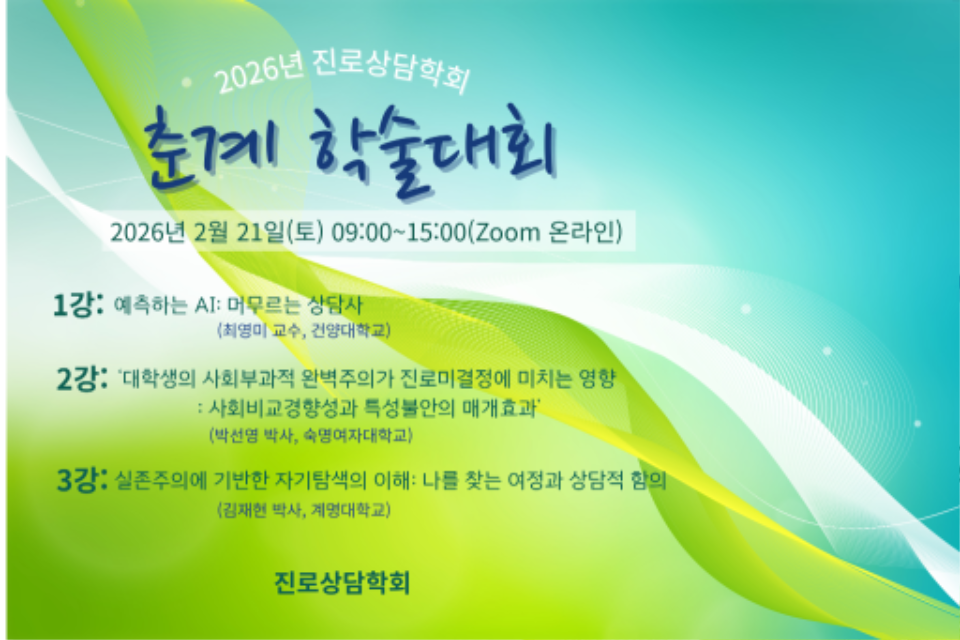 2026년 진로상담학회

춘계 학술대회

2026년 2월 21일(토) 09:00~15:00(Zoom 온라인)

1강: 예측하는 AI: 머무르는 상담사
(최영미 교수, 건양대학교)

2강: '대학생의 사회부과적 완벽주의가 진로미결정에 미치는 영향
: 사회비교경향성과 특성불안의 매개효과'
(박선영 박사, 숙명여자대학교)

3강: 실존주의에 기반한 자기탐색의 이해: 나를 찾는 여정과 상담적 함의
(김재현 박사, 계명대학교)

진로상담학회